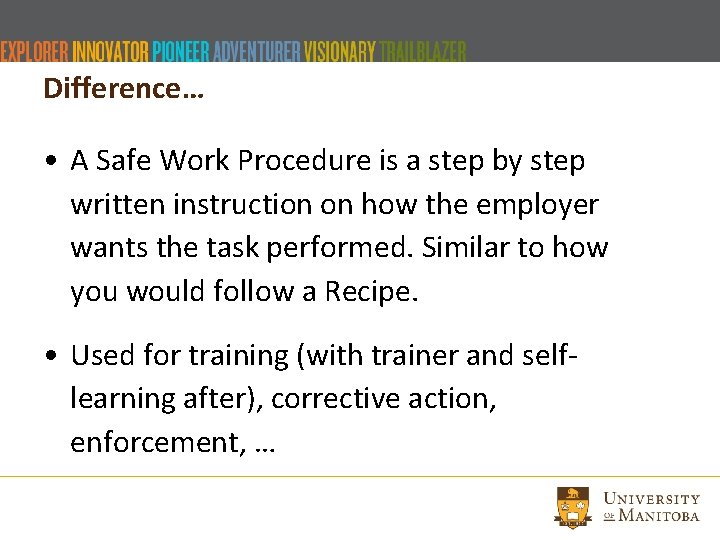 EXPLORER INNOVATOR PIONEER ADVENTURER VISIONARY TRAILBLAZER

Difference…

• A Safe Work Procedure is a step by step written instruction on how the employer wants the task performed. Similar to how you would follow a Recipe.

• Used for training (with trainer and self-learning after), corrective action, enforcement, …

UNIVERSITY OF MANITOBA